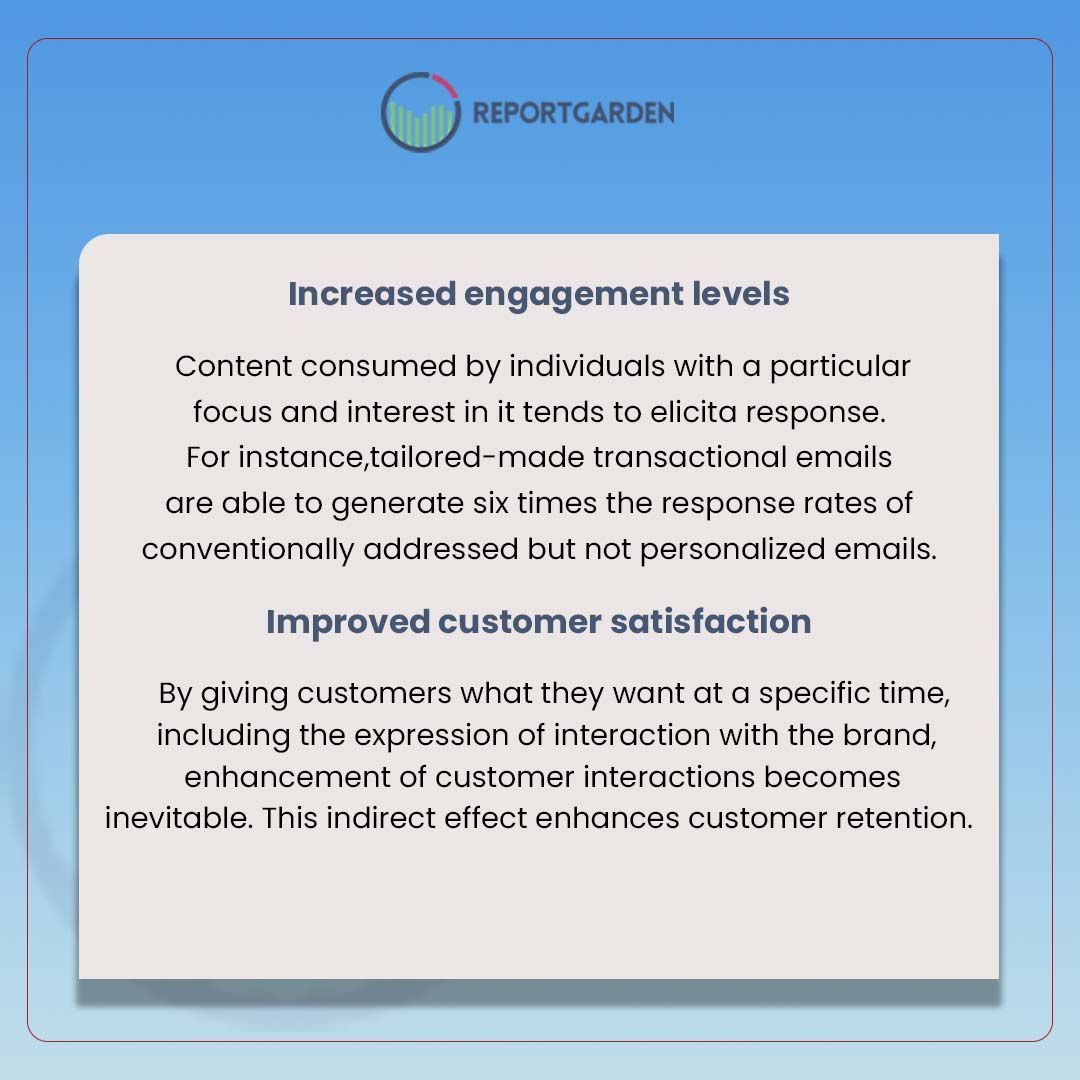 REPORTGARDEN

Increased engagement levels

Content consumed by individuals with a particular focus and interest in it tends to elicita response. For instance,tailored-made transactional emails are able to generate six times the response rates of conventionally addressed but not personalized emails.

Improved customer satisfaction

By giving customers what they want at a specific time, including the expression of interaction with the brand, enhancement of customer interactions becomes inevitable. This indirect effect enhances customer retention.